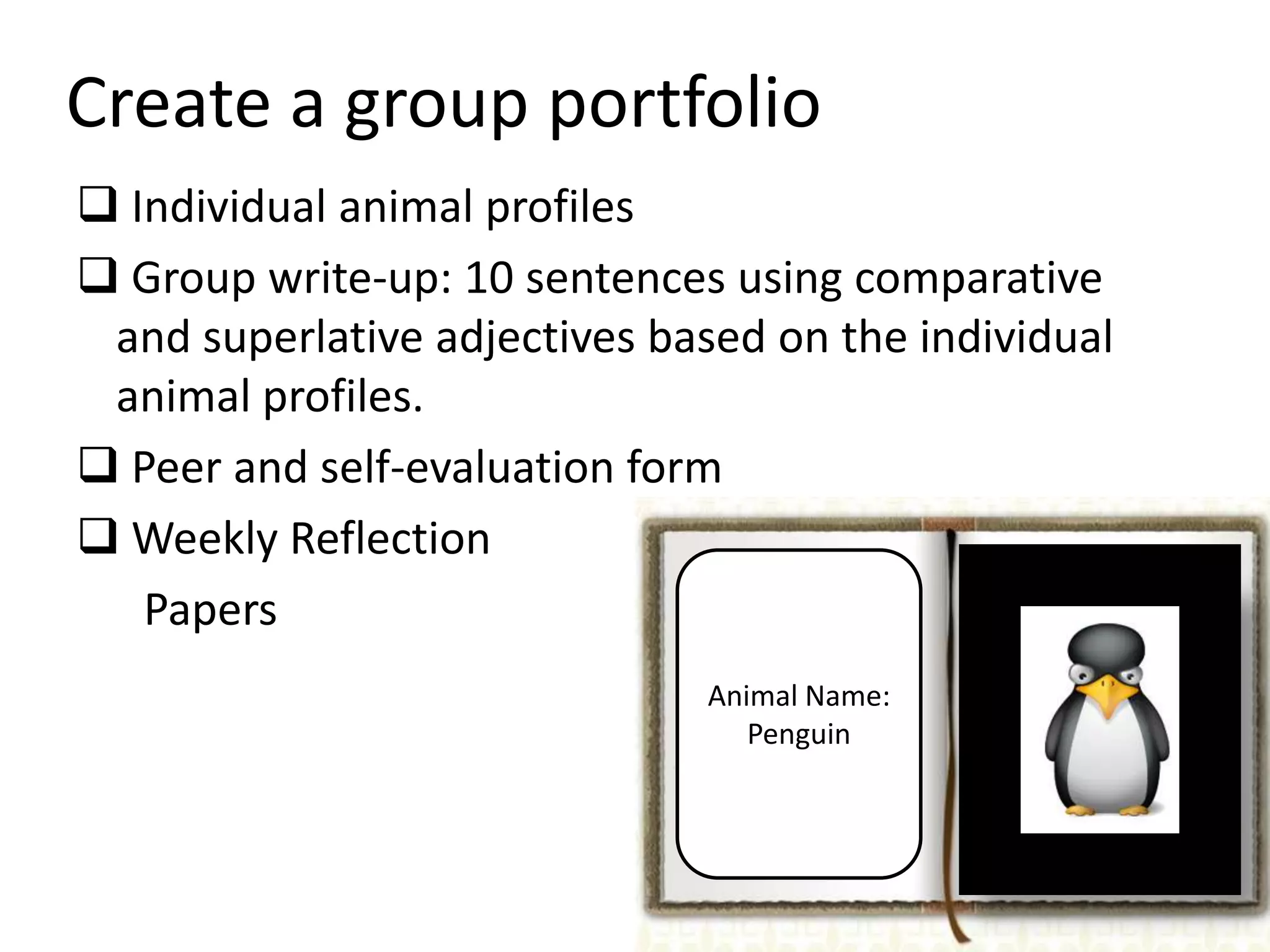 Create a group portfolio

❑ Individual animal profiles

❑ Group write-up: 10 sentences using comparative and superlative adjectives based on the individual animal profiles.

❑ Peer and self-evaluation form

❑ Weekly Reflection
Papers

Animal Name:
Penguin